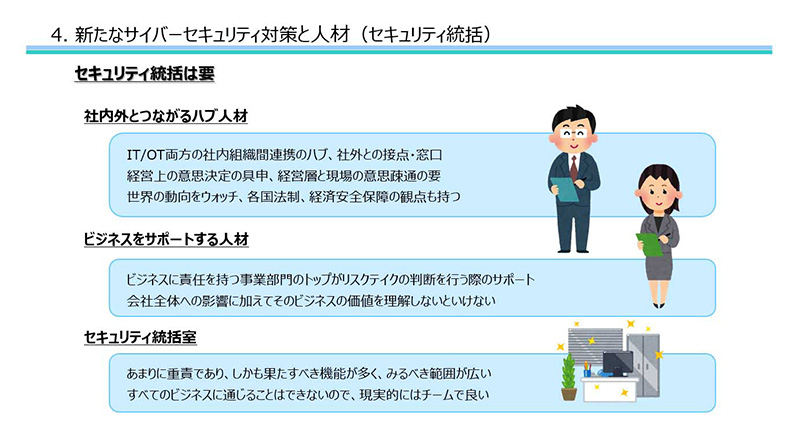 4. 新たなサイバーセキュリティ対策と人材（セキュリティ統括）

セキュリティ統括は要

社内外とつながるハブ人材

IT/OT両方の社内組織間連携のハブ、社外との接点・窓口
経営上の意思決定の具申、経営層と現場の意思疎通の要
世界の動向をウォッチ、各国法制、経済安全保障の観点も持つ

ビジネスをサポートする人材

ビジネスに責任を持つ事業部門のトップがリスクテイクの判断を行う際のサポート
会社全体への影響に加えてそのビジネスの価値を理解しないといけない

セキュリティ統括室

あまりに重責であり、しかも果たすべき機能が多く、みるべき範囲が広い
すべてのビジネスに通じることはできないので、現実的にはチームで良い